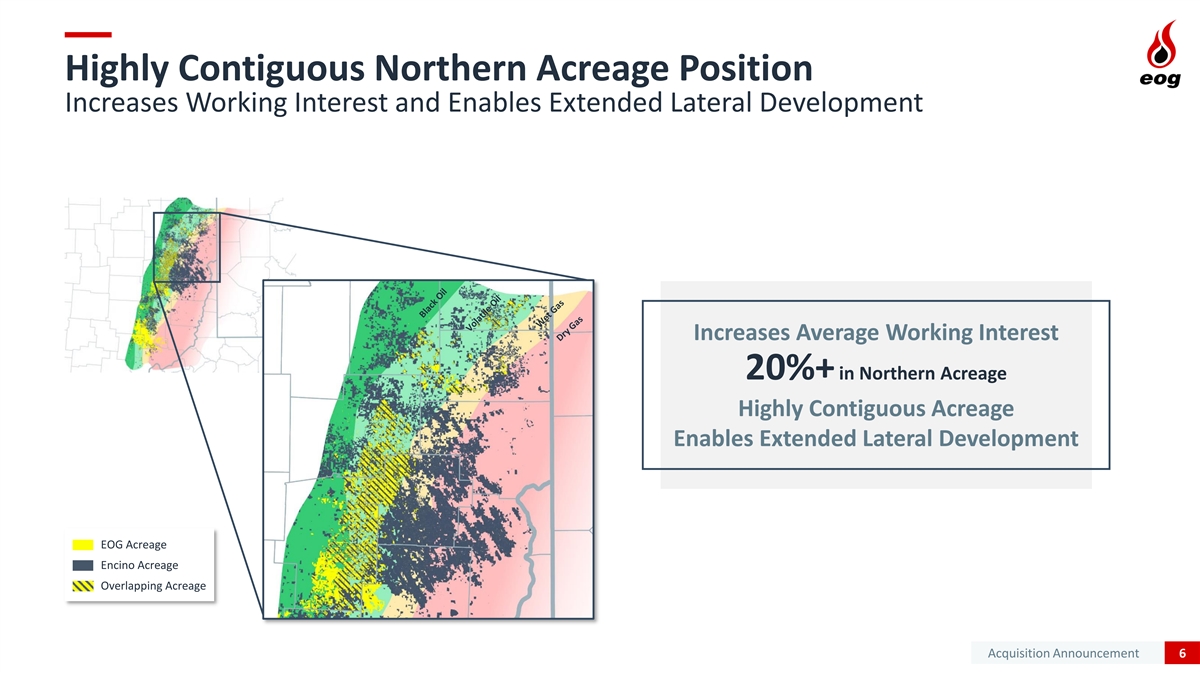 Highly Contiguous Northern Acreage Position
Increases Working Interest and Enables Extended Lateral Development

eog

Black Oil
Volatile Oil
Wet Gas
Dry Gas

Increases Average Working Interest
20%+ in Northern Acreage
Highly Contiguous Acreage
Enables Extended Lateral Development

EOG Acreage
Encino Acreage
Overlapping Acreage

Acquisition Announcement 6